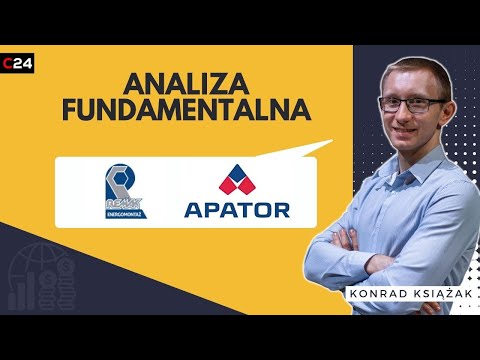 C24

ANALIZA FUNDAMENTALNA

REMAK ENERGOMONTAŻ

APATOR

KONRAD KSIĄŻAK